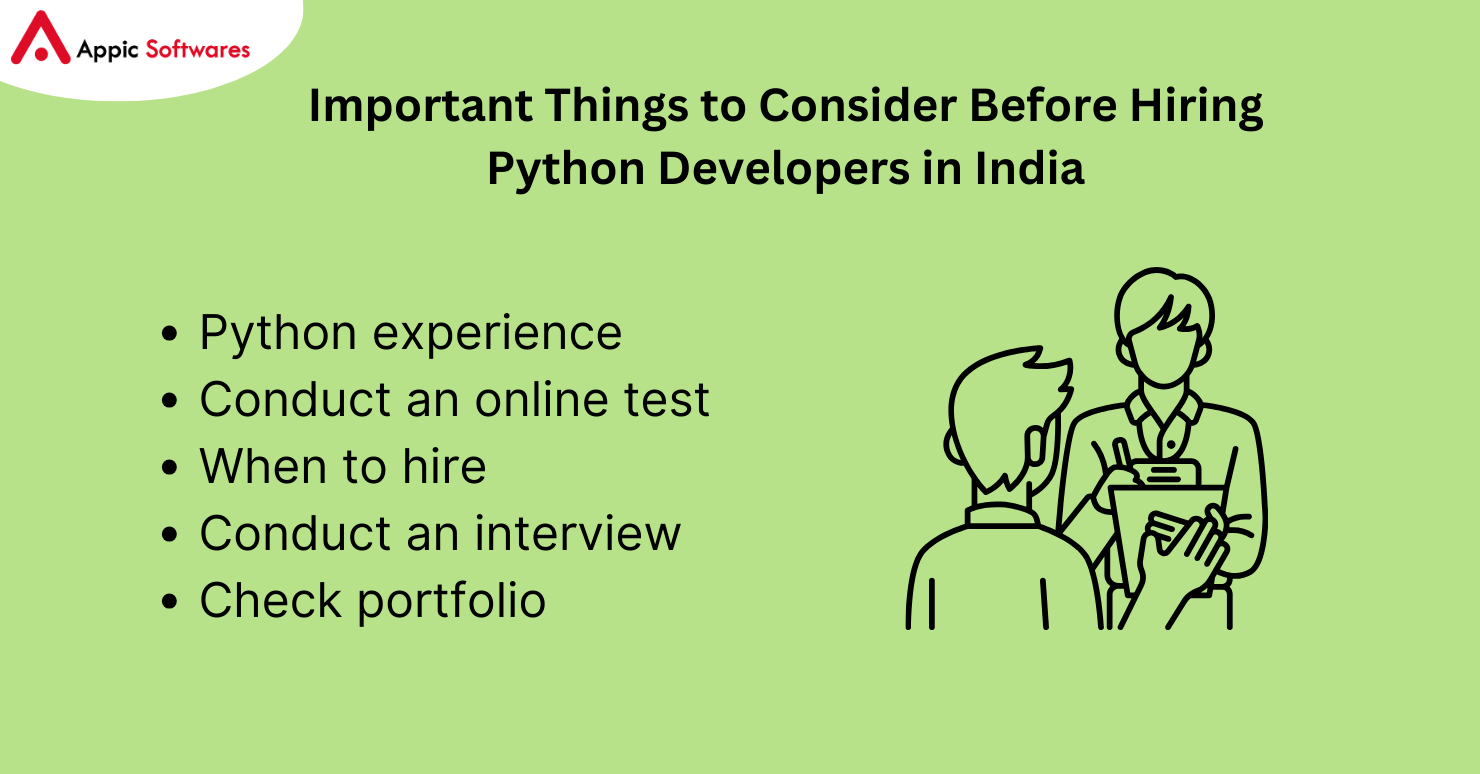 Appic Softwares

Important Things to Consider Before Hiring Python Developers in India

• Python experience
• Conduct an online test
• When to hire
• Conduct an interview
• Check portfolio